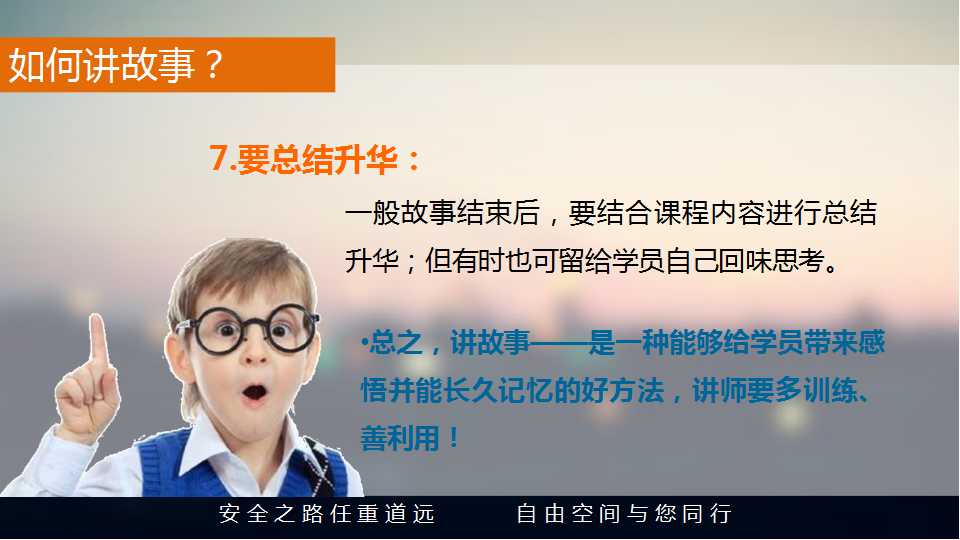 如何讲故事？

7.要总结升华：

一般故事结束后，要结合课程内容进行总结升华；但有时也可留给学员自己回味思考。

•总之，讲故事——是一种能够给学员带来感悟并能长久记忆的好方法，讲师要多训练、善利用！

安全之路任重道远　　自由空间与您同行